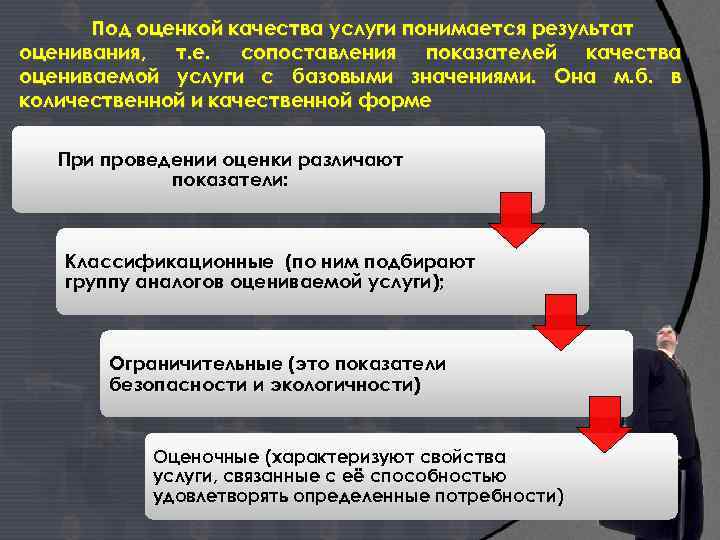 Под оценкой качества услуги понимается результат оценивания, т.е. сопоставления показателей качества оцениваемой услуги с базовыми значениями. Она м.б. в количественной и качественной форме

При проведении оценки различают показатели:

Классификационные (по ним подбирают группу аналогов оцениваемой услуги);

Ограничительные (это показатели безопасности и экологичности)

Оценочные (характеризуют свойства услуги, связанные с её способностью удовлетворять определенные потребности)